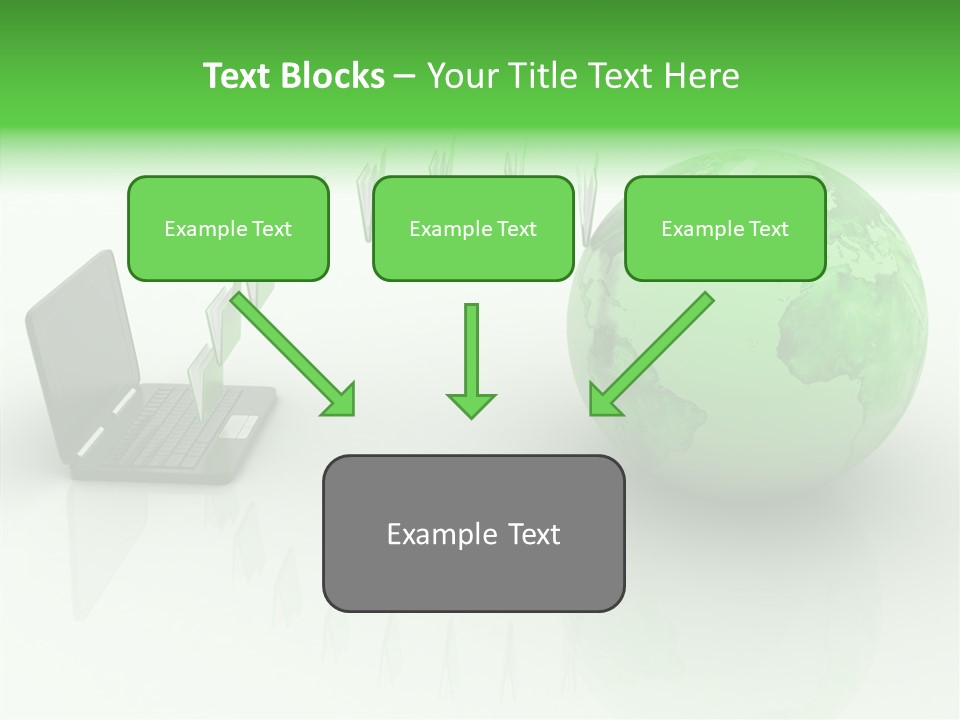 Text Blocks – Your Title Text Here

Example Text

Example Text

Example Text

Example Text